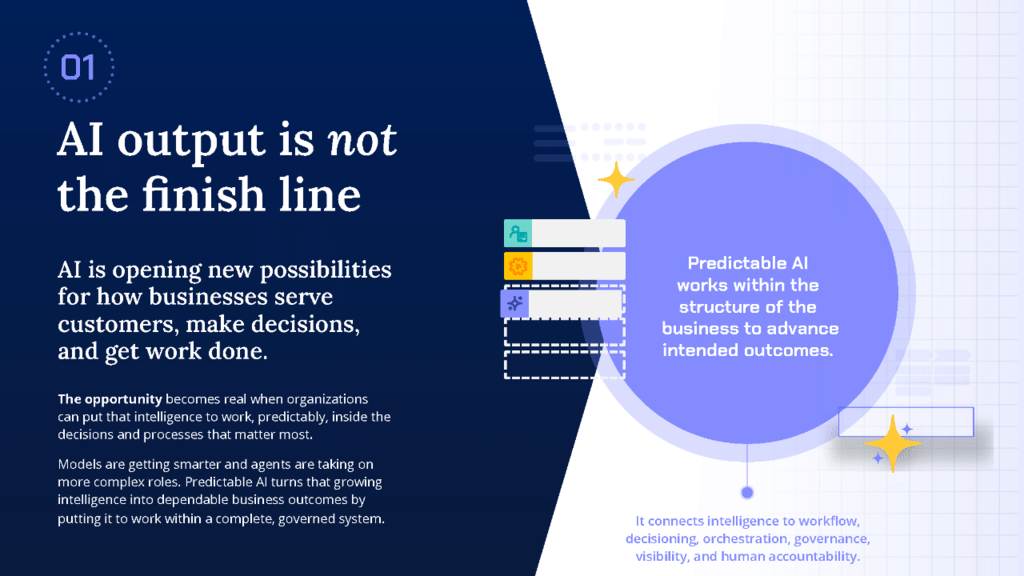 01

AI output is not the finish line

AI is opening new possibilities for how businesses serve customers, make decisions, and get work done.

The opportunity becomes real when organizations can put that intelligence to work, predictably, inside the decisions and processes that matter most.

Models are getting smarter and agents are taking on more complex roles. Predictable AI turns that growing intelligence into dependable business outcomes by putting it to work within a complete, governed system.

Predictable AI works within the structure of the business to advance intended outcomes.

It connects intelligence to workflow, decisioning, orchestration, governance, visibility, and human accountability.